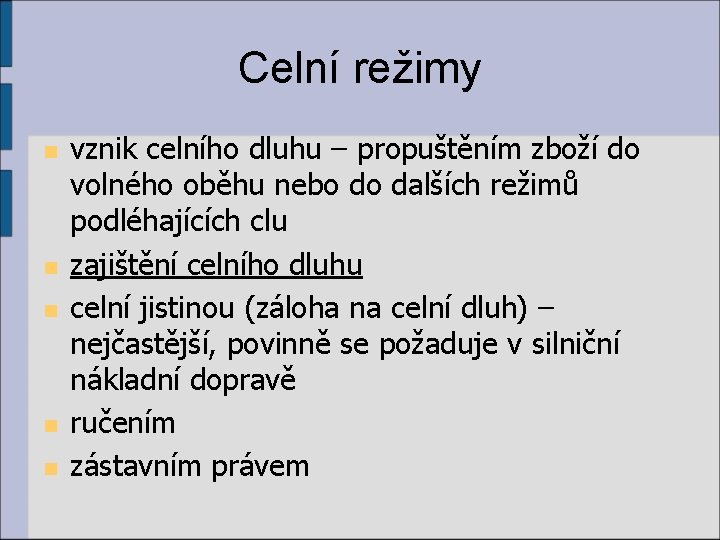 Celní režimy

vznik celního dluhu – propuštěním zboží do volného oběhu nebo do dalších režimů podléhajících clu

zajištění celního dluhu

celní jistinou (záloha na celní dluh) – nejčastější, povinně se požaduje v silniční nákladní dopravě

ručením

zástavním právem